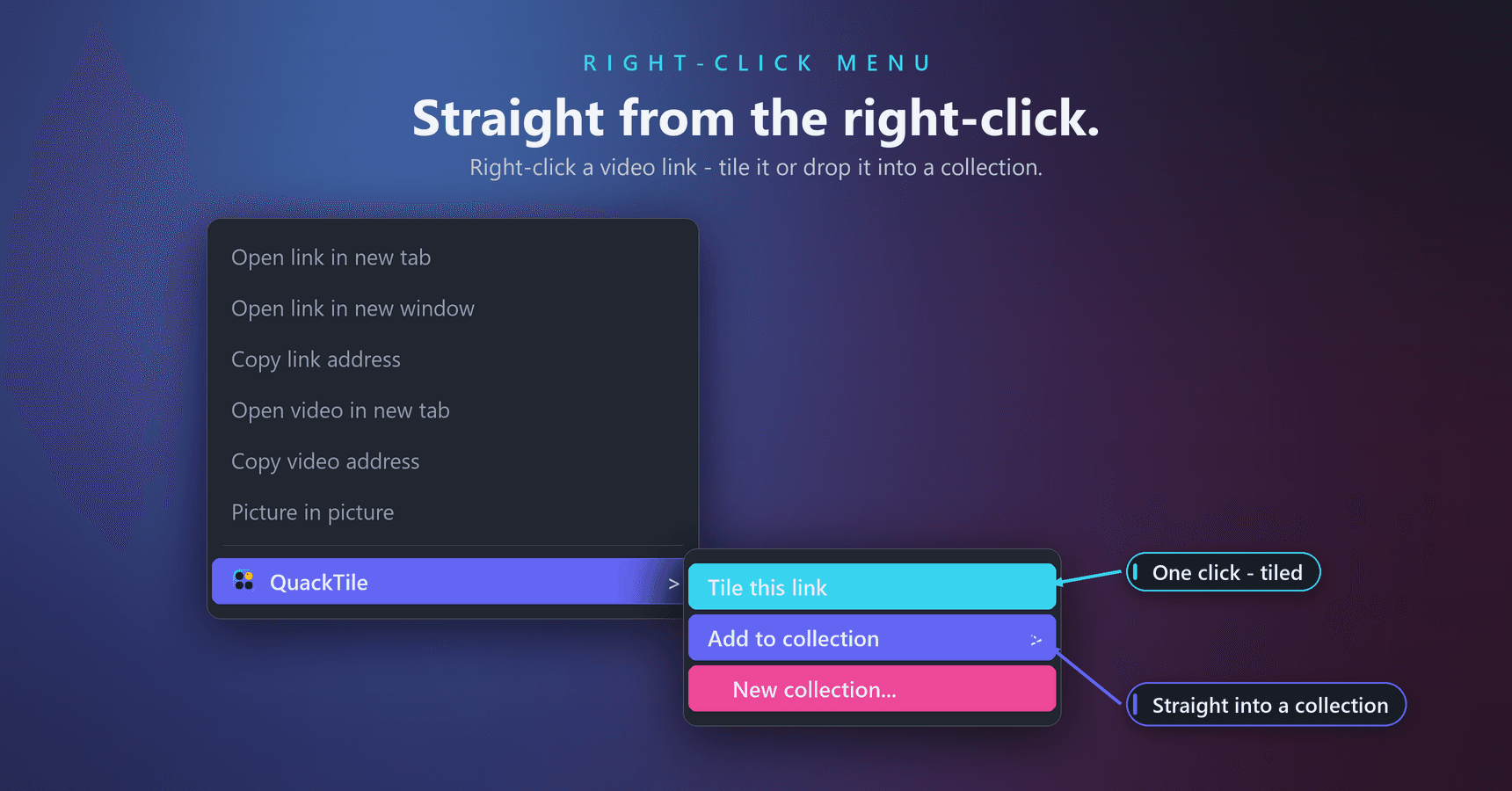 RIGHT-CLICK MENU

Straight from the right-click.

Right-click a video link - tile it or drop it into a collection.

Open link in new tab

Open link in new window

Copy link address

Open video in new tab

Copy video address

Picture in picture

QuackTile >

Tile this link

Add to collection >

New collection...

One click - tiled

Straight into a collection